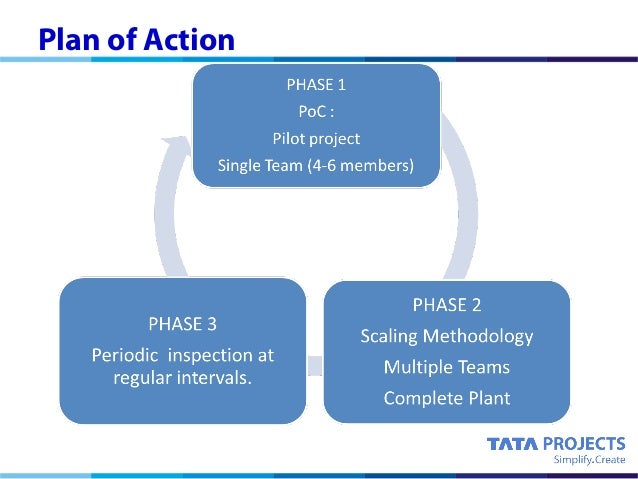 Plan of Action

PHASE 1
PoC :
Pilot project
Single Team (4-6 members)

PHASE 2
Scaling Methodology
Multiple Teams
Complete Plant

PHASE 3
Periodic  inspection at regular intervals.

TATA PROJECTS
Simplify.Create